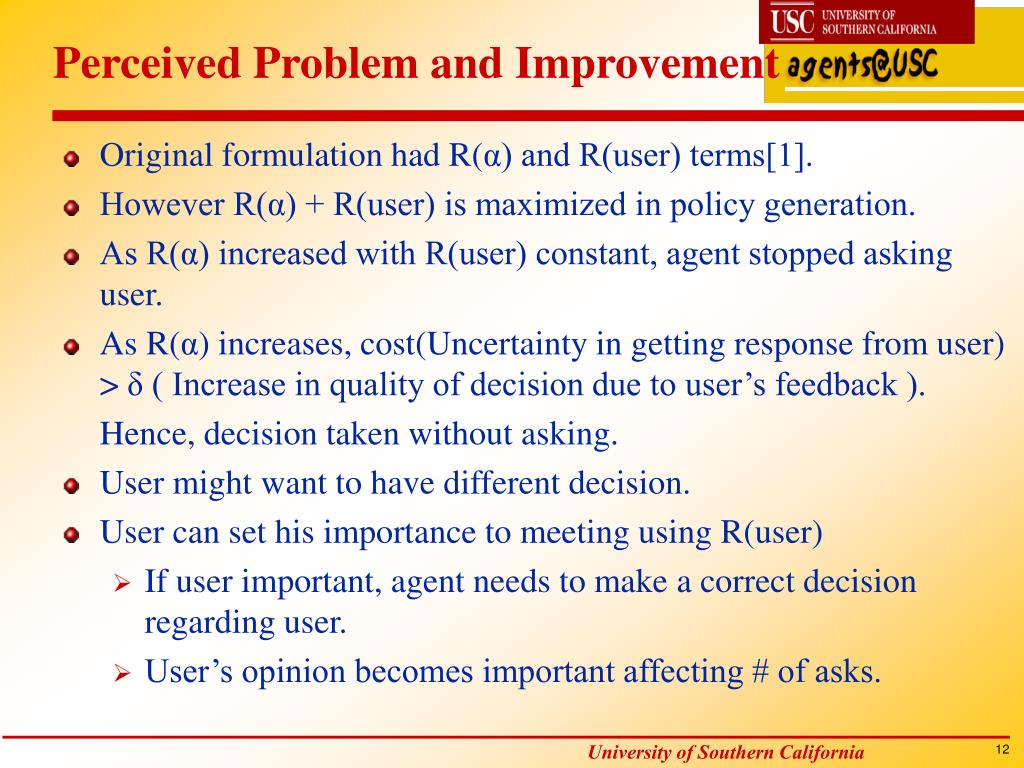 USC UNIVERSITY OF SOUTHERN CALIFORNIA

Perceived Problem and Improvement

agents@USC

Original formulation had R(α) and R(user) terms[1].

However R(α) + R(user) is maximized in policy generation.

As R(α) increased with R(user) constant, agent stopped asking user.

As R(α) increases, cost(Uncertainty in getting response from user) > δ ( Increase in quality of decision due to user’s feedback ).

Hence, decision taken without asking.

User might want to have different decision.

User can set his importance to meeting using R(user)

If user important, agent needs to make a correct decision regarding user.

User’s opinion becomes important affecting # of asks.

University of Southern California

12